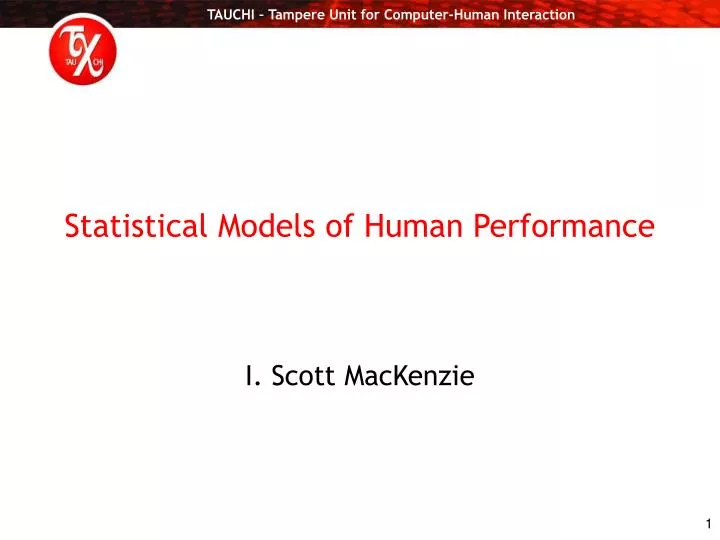 TAUCHI – Tampere Unit for Computer-Human Interaction

TAU CHI

Statistical Models of Human Performance

I. Scott MacKenzie

1